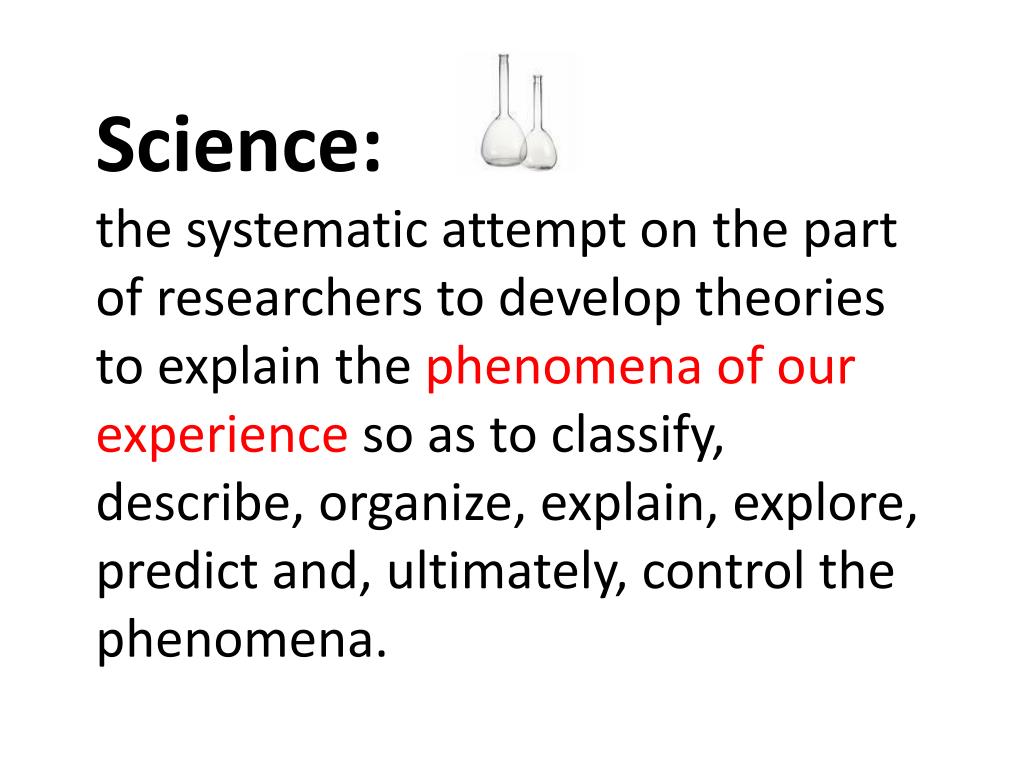 Science:
the systematic attempt on the part of researchers to develop theories to explain the phenomena of our experience so as to classify, describe, organize, explain, explore, predict and, ultimately, control the phenomena.